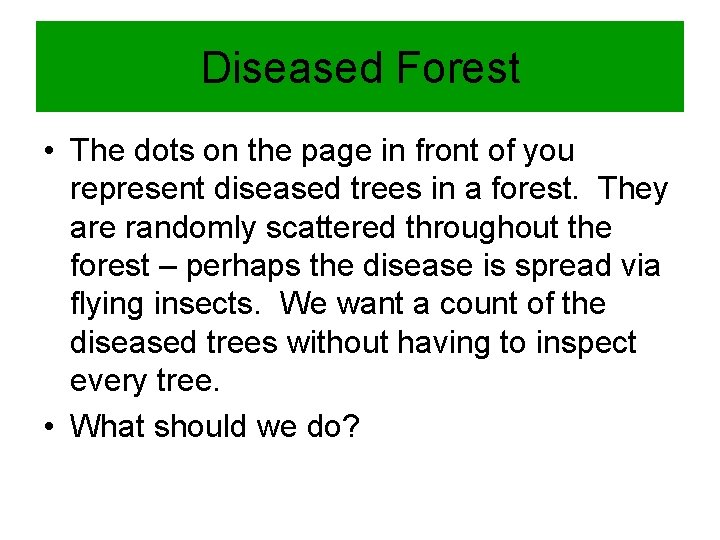 Diseased Forest

• The dots on the page in front of you represent diseased trees in a forest. They are randomly scattered throughout the forest – perhaps the disease is spread via flying insects. We want a count of the diseased trees without having to inspect every tree.

• What should we do?